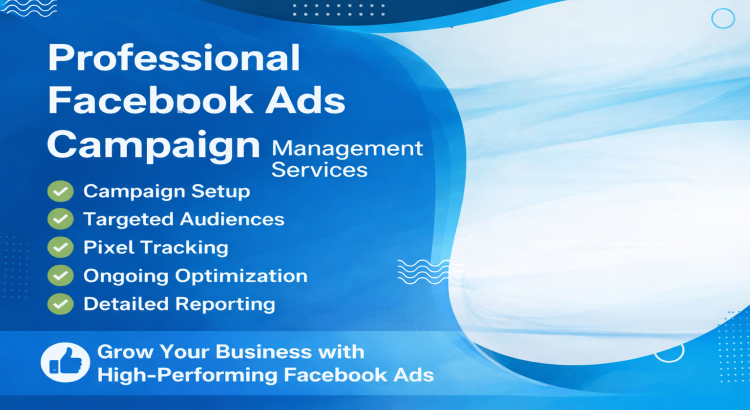 Professional Facebook Ads Campaign Management Services

Campaign Setup
Targeted Audiences
Pixel Tracking
Ongoing Optimization
Detailed Reporting

Grow Your Business with High-Performing Facebook Ads